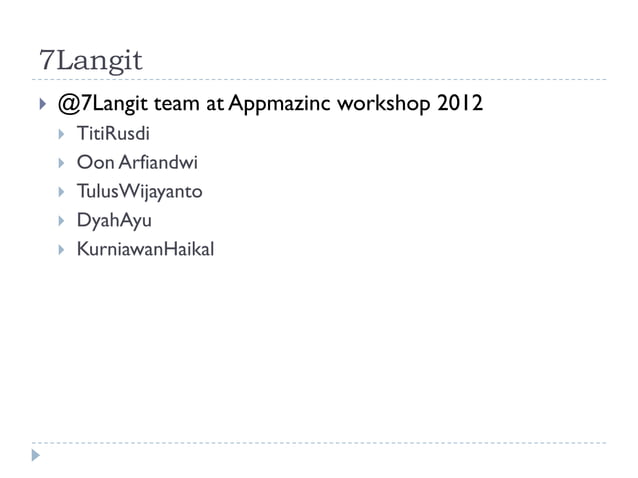 7Langit

@7Langit team at Appmazinc workshop 2012

TitiRusdi

Oon Arfiandwi

TulusWijayanto

DyahAyu

KurniawanHaikal